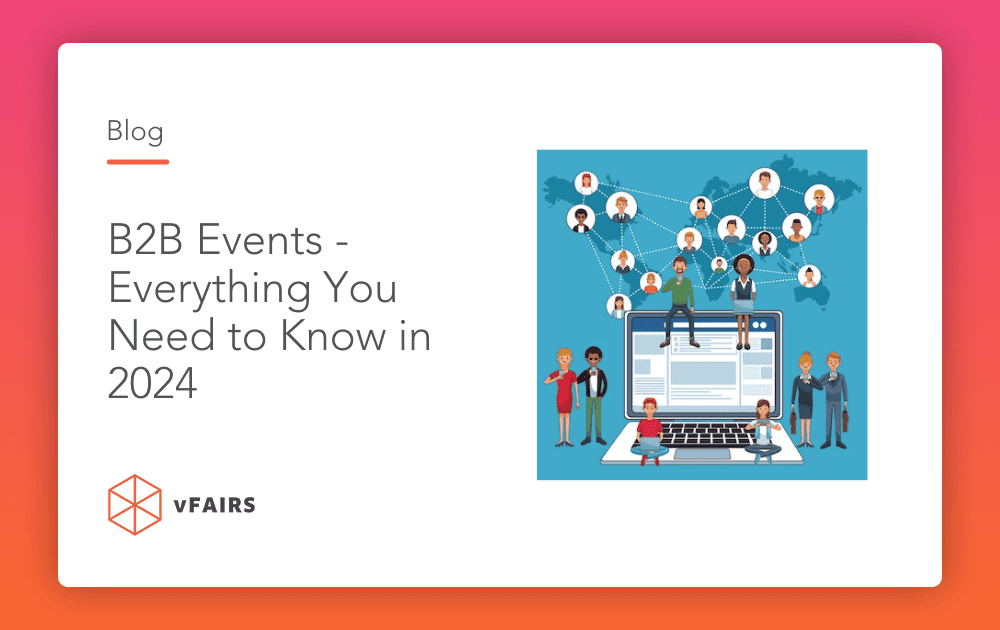 Blog

B2B Events - Everything You Need to Know in 2024

vFAIRS